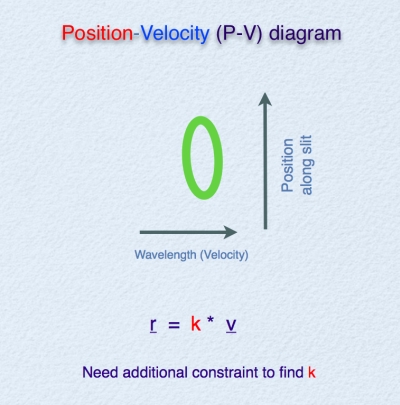 Position-Velocity (P-V) diagram

Position along slit

Wavelength (Velocity)

$\underline{r} = k * \underline{v}$

Need additional constraint to find k